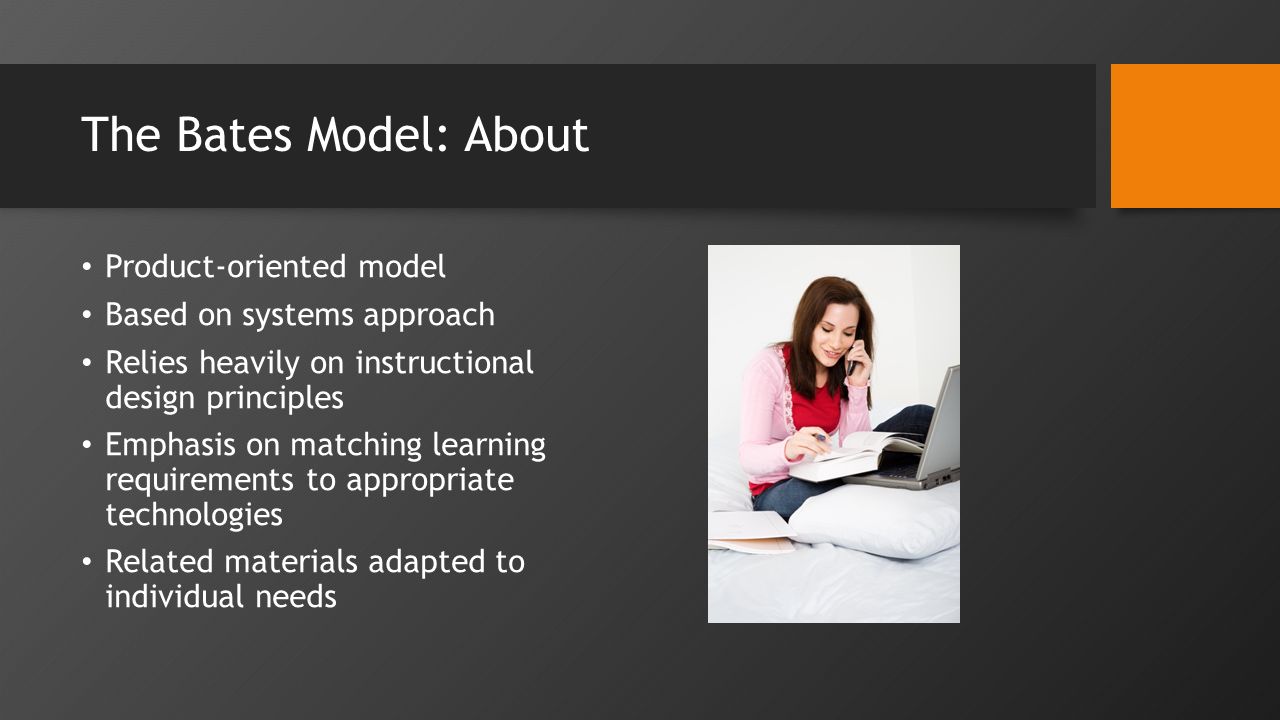 The Bates Model: About

• Product-oriented model
• Based on systems approach
• Relies heavily on instructional design principles
• Emphasis on matching learning requirements to appropriate technologies
• Related materials adapted to individual needs